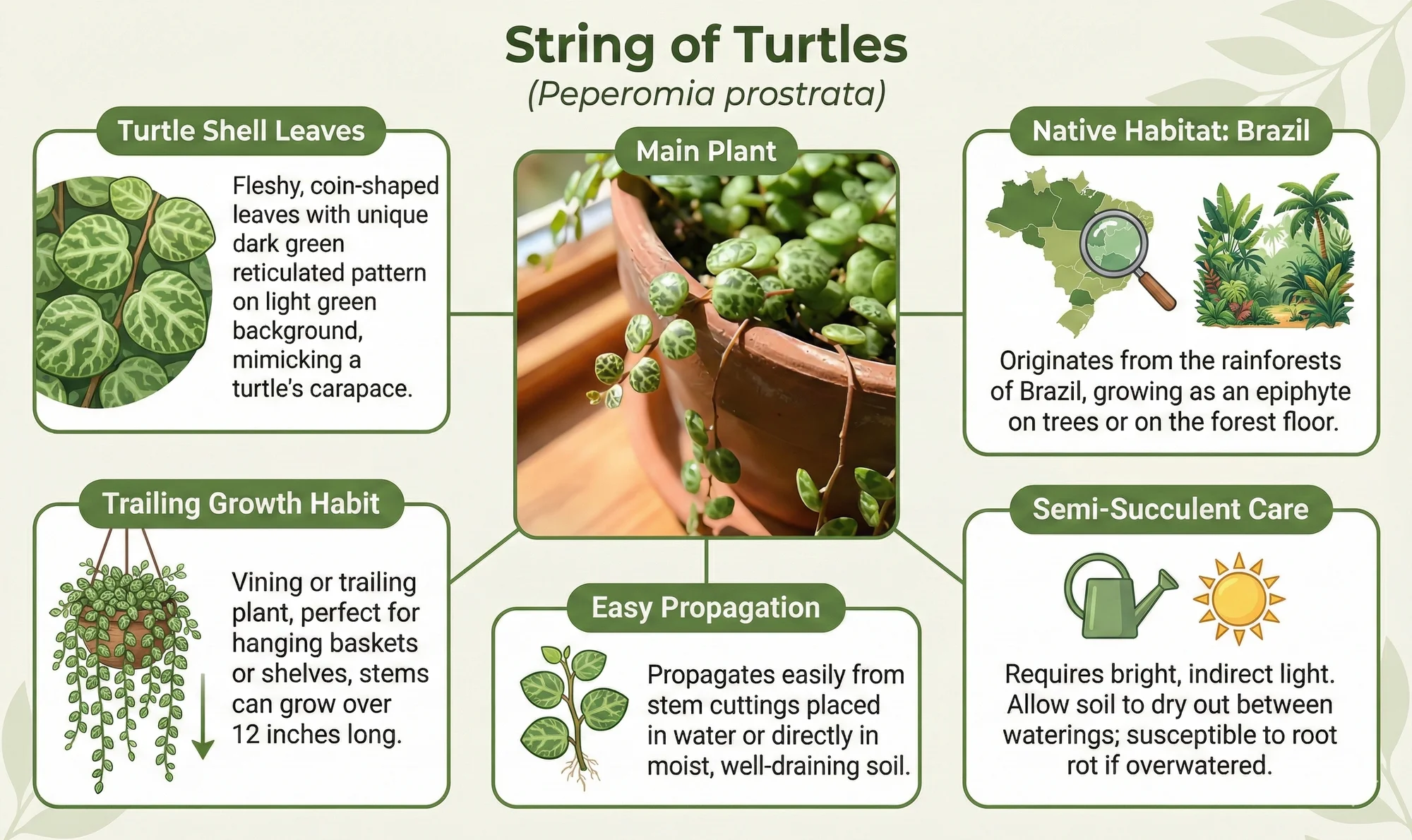 String of Turtles

(Peperomia prostrata)

Turtle Shell Leaves

Fleshy, coin-shaped leaves with unique dark green reticulated pattern on light green background, mimicking a turtle's carapace.

Main Plant

Native Habitat: Brazil

Originates from the rainforests of Brazil, growing as an epiphyte on trees or on the forest floor.

Trailing Growth Habit

Vining or trailing plant, perfect for hanging baskets or shelves, stems can grow over 12 inches long.

Easy Propagation

Propagates easily from stem cuttings placed in water or directly in moist, well-draining soil.

Semi-Succulent Care

Requires bright, indirect light. Allow soil to dry out between waterings; susceptible to root rot if overwatered.